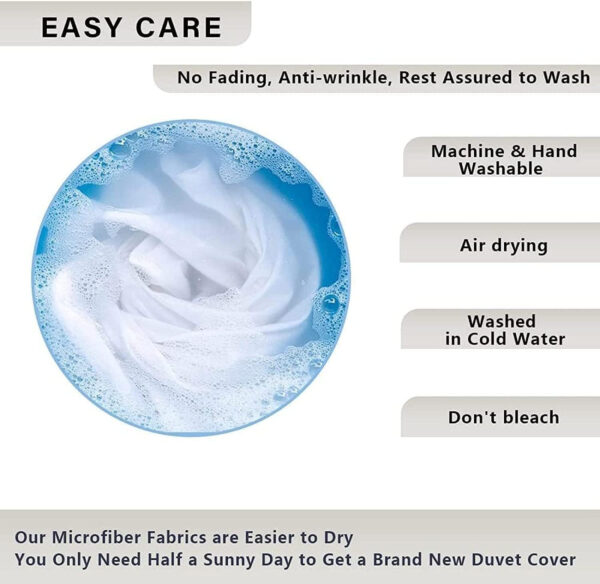 EASY CARE

No Fading, Anti-wrinkle, Rest Assured to Wash

Machine & Hand Washable

Air drying

Washed in Cold Water

Don't bleach

Our Microfiber Fabrics are Easier to Dry
You Only Need Half a Sunny Day to Get a Brand New Duvet Cover